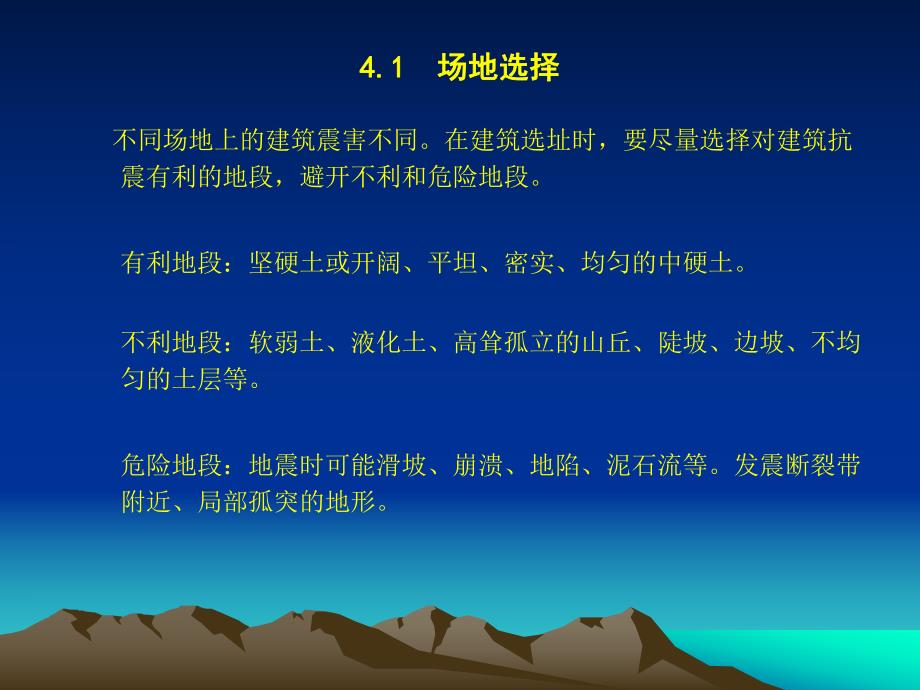 4.1　场地选择

不同场地上的建筑震害不同。在建筑选址时，要尽量选择对建筑抗震有利的地段，避开不利和危险地段。

有利地段：坚硬土或开阔、平坦、密实、均匀的中硬土。

不利地段：软弱土、液化土、高耸孤立的山丘、陡坡、边坡、不均匀的土层等。

危险地段：地震时可能滑坡、崩溃、地陷、泥石流等。发震断裂带附近、局部孤突的地形。